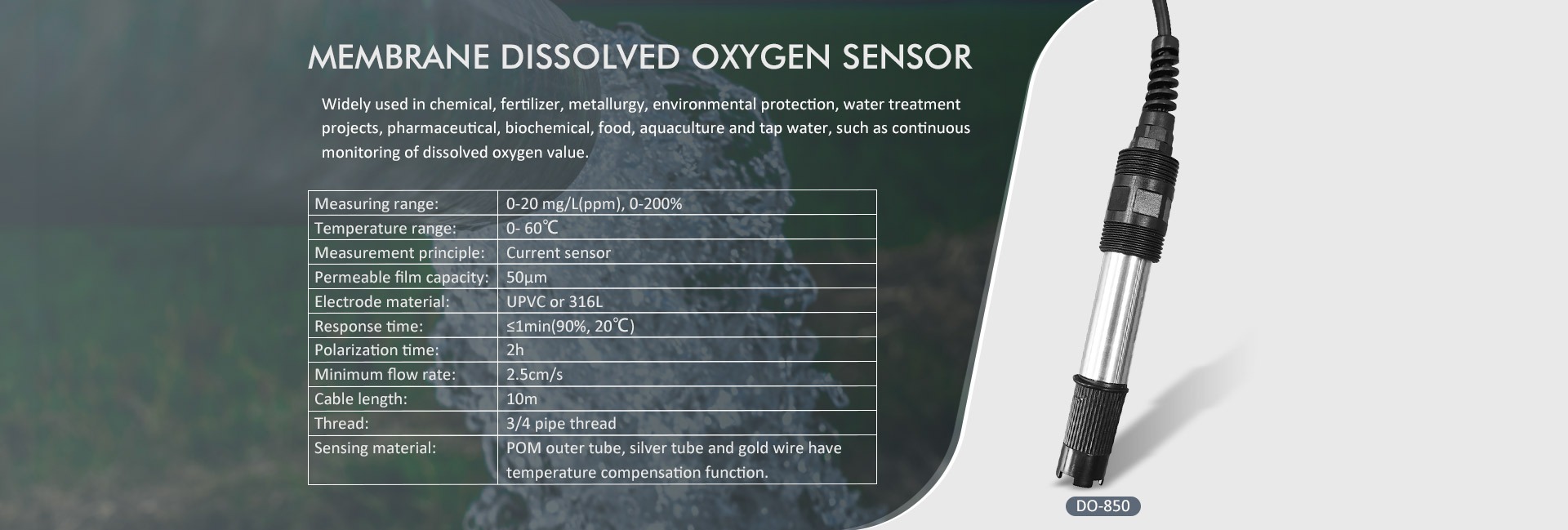 MEMBRANE DISSOLVED OXYGEN SENSOR

Widely used in chemical, fertilizer, metallurgy, environmental protection, water treatment projects, pharmaceutical, biochemical, food, aquaculture and tap water, such as continuous monitoring of dissolved oxygen value.

| Measuring range: | 0-20 mg/L(ppm), 0-200% |
|---|---|
| Temperature range: | 0- 60℃ |
| Measurement principle: | Current sensor |
| Permeable film capacity: | 50μm |
| Electrode material: | UPVC or 316L |
| Response time: | ≤1min(90%, 20℃) |
| Polarization time: | 2h |
| Minimum flow rate: | 2.5cm/s |
| Cable length: | 10m |
| Thread: | 3/4 pipe thread |
| Sensing material: | POM outer tube, silver tube and gold wire have temperature compensation function. |

DO-850